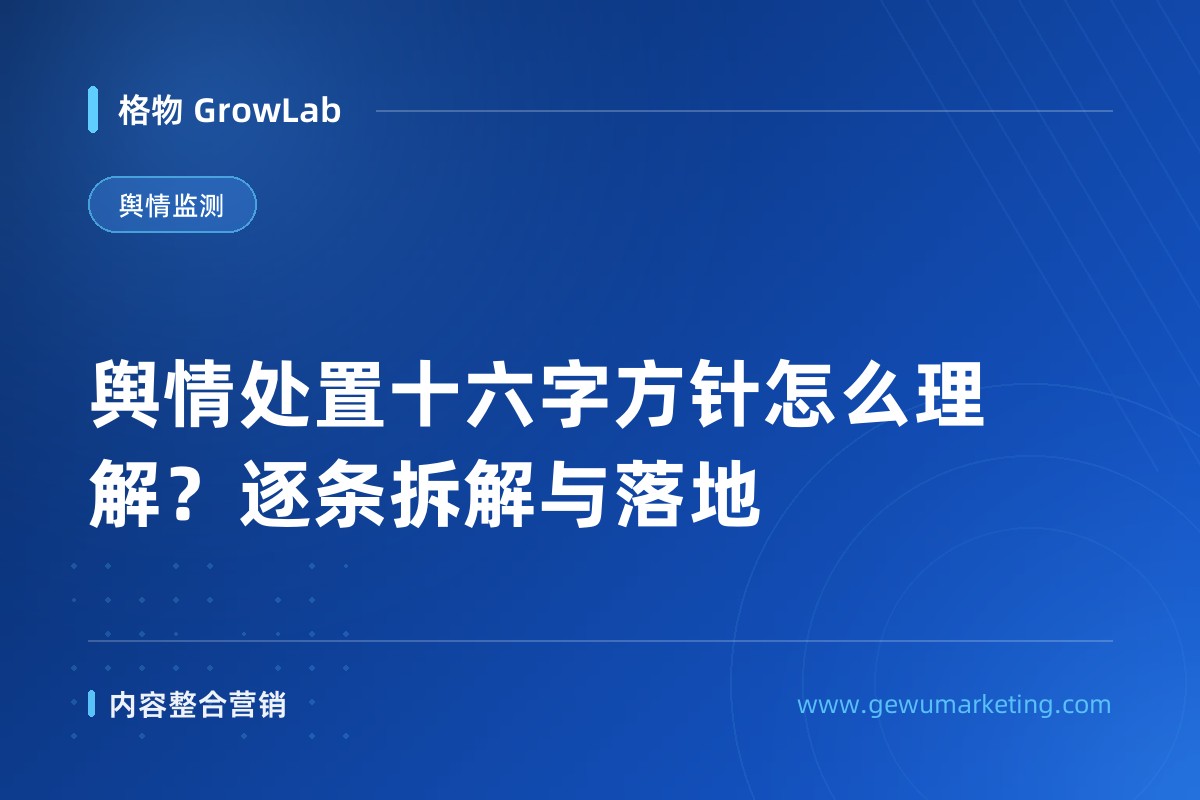 格物 GrowLab

舆情监测

舆情处置十六字方针怎么理解？逐条拆解与落地

内容整合营销

www.gewumarketing.com